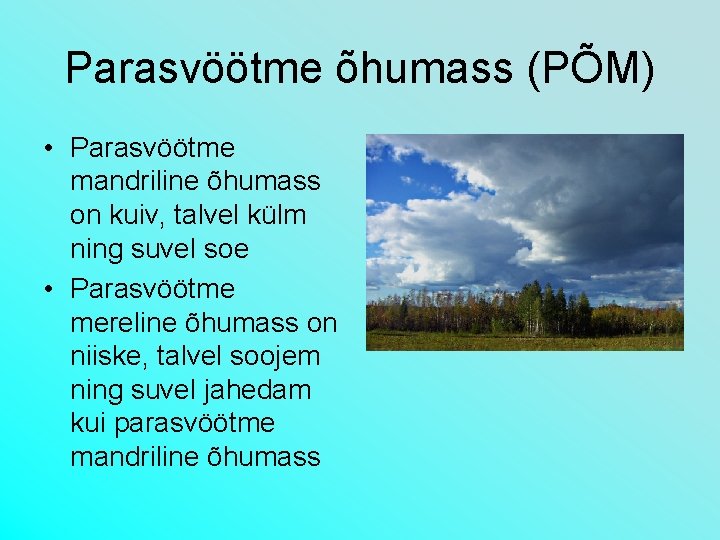 Parasvöötme õhumass (PÕM)

• Parasvöötme mandriline õhumass on kuiv, talvel külm ning suvel soe
• Parasvöötme mereline õhumass on niiske, talvel soojem ning suvel jahedam kui parasvöötme mandriline õhumass